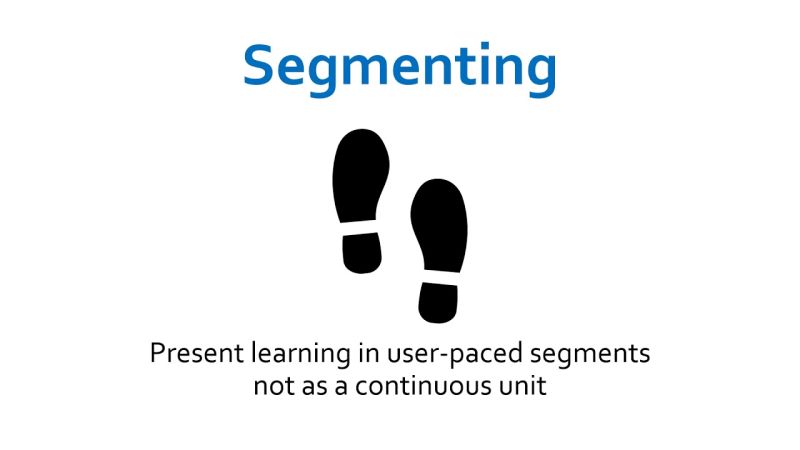 Segmenting

Present learning in user-paced segments not as a continuous unit